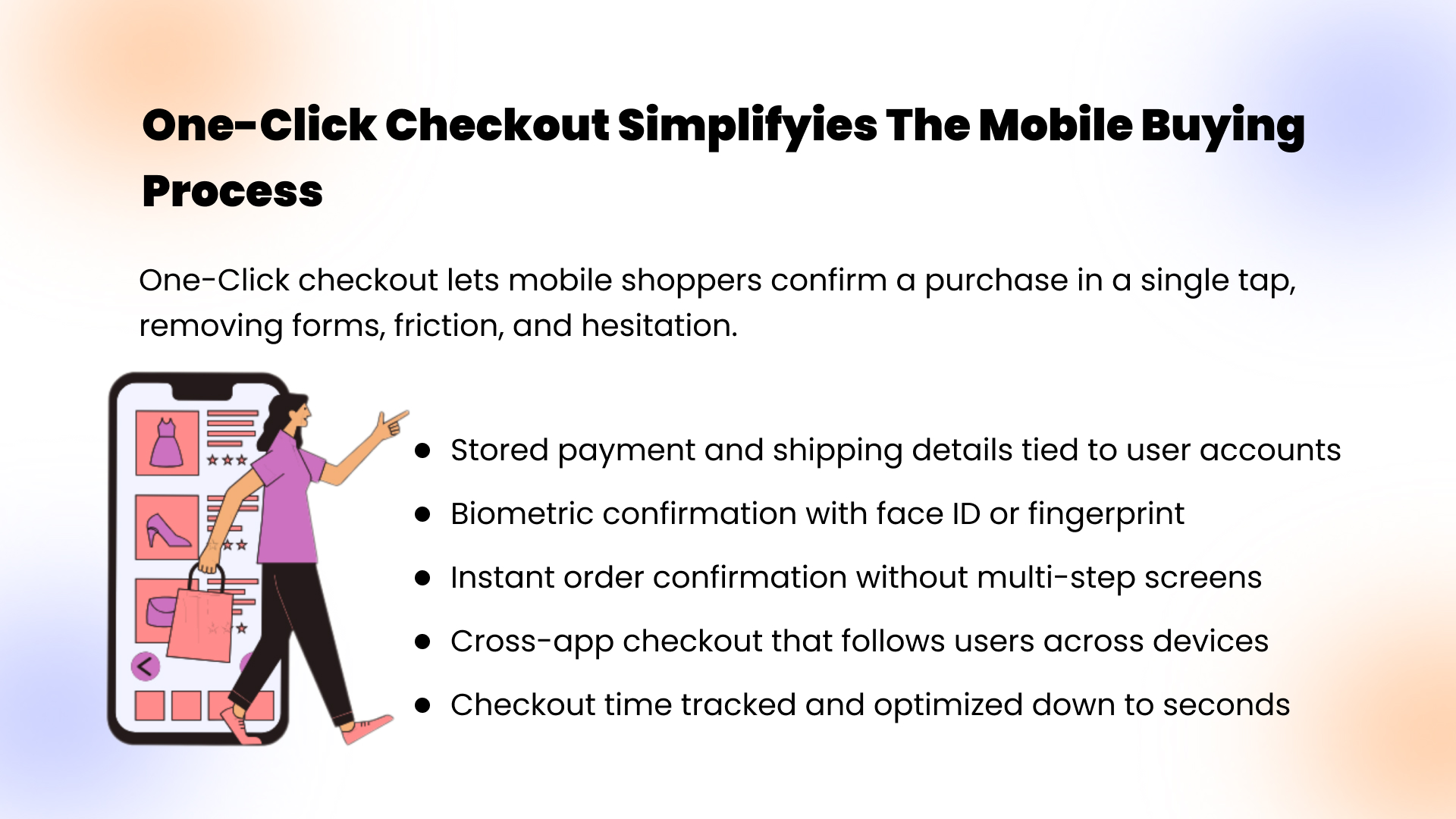 One-Click Checkout Simplifyies The Mobile Buying Process

One-Click checkout lets mobile shoppers confirm a purchase in a single tap, removing forms, friction, and hesitation.

- Stored payment and shipping details tied to user accounts
- Biometric confirmation with face ID or fingerprint
- Instant order confirmation without multi-step screens
- Cross-app checkout that follows users across devices
- Checkout time tracked and optimized down to seconds